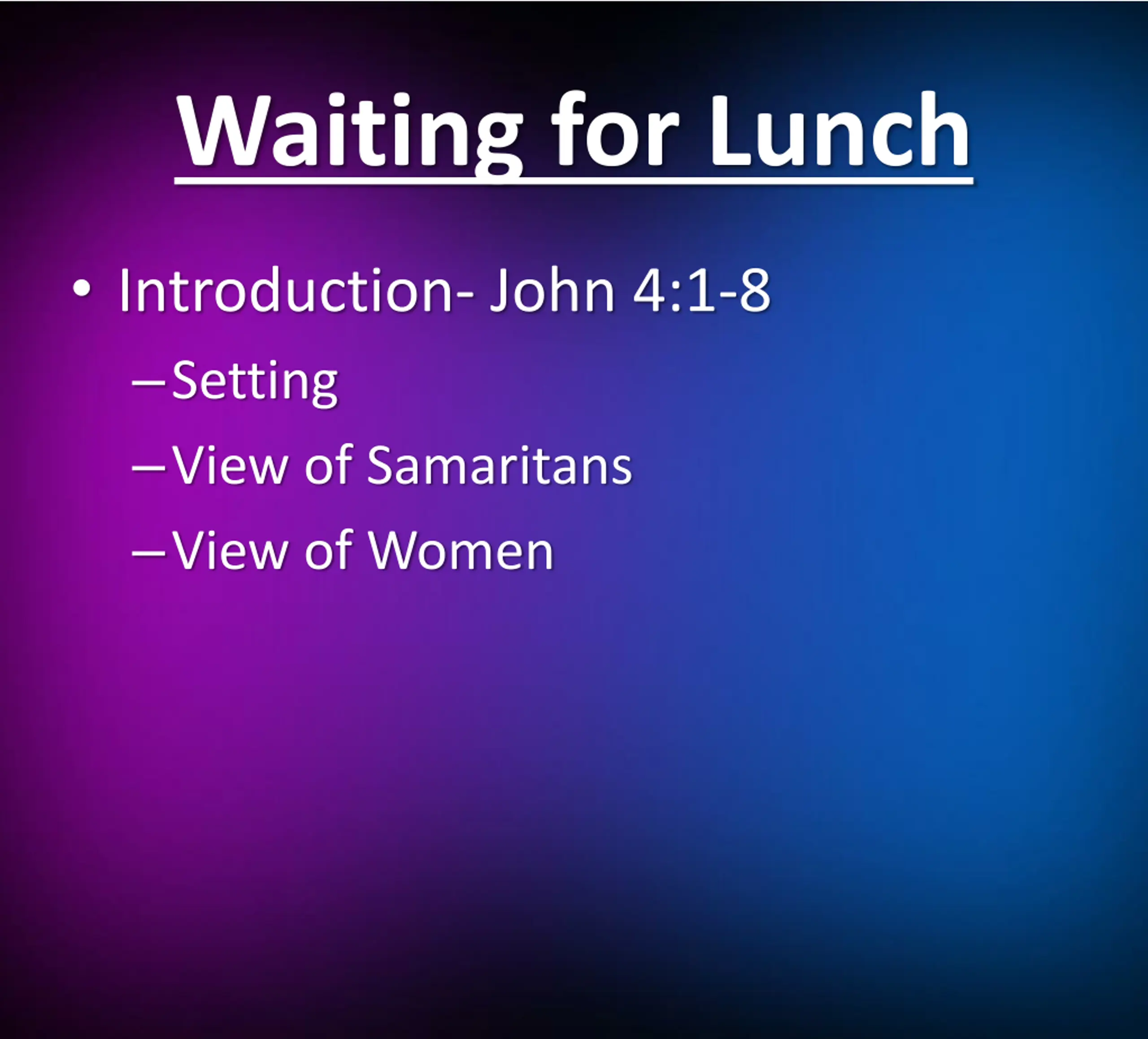 Waiting for Lunch

• Introduction- John 4:1-8
– Setting
– View of Samaritans
– View of Women